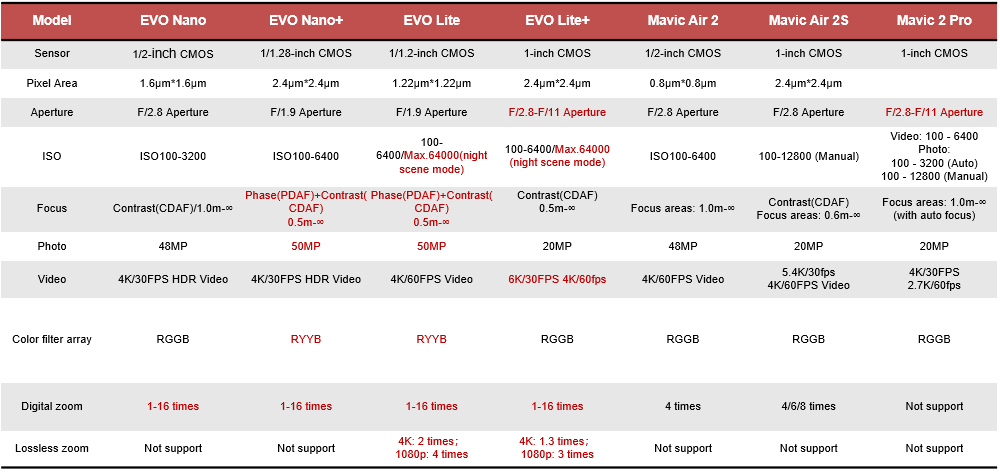 | Model | EVO Nano | EVO Nano+ | EVO Lite | EVO Lite+ | Mavic Air 2 | Mavic Air 2S | Mavic 2 Pro |
|---|---|---|---|---|---|---|---|
| Sensor | 1/2-inch CMOS | 1/1.28-inch CMOS | 1/1.2-inch CMOS | 1-inch CMOS | 1/2-inch CMOS | 1-inch CMOS | 1-inch CMOS |
| Pixel Area | 1.6μm*1.6μm | 2.4μm*2.4μm | 1.22μm*1.22μm | 2.4μm*2.4μm | 0.8μm*0.8μm | 2.4μm*2.4μm | |
| Aperture | F/2.8 Aperture | F/1.9 Aperture | F/1.9 Aperture | F/2.8-F/11 Aperture | F/2.8 Aperture | F/2.8 Aperture | F/2.8-F/11 Aperture |
| ISO | ISO100-3200 | ISO100-6400 | 100-6400/Max.64000(night scene mode) | 100-6400/Max.64000 (night scene mode) | ISO100-6400 | 100-12800 (Manual) | Video: 100 - 6400 Photo: 100 - 3200 (Auto) 100 - 12800 (Manual) |
| Focus | Contrast(CDAF)/1.0m-∞ | Phase(PDAF)+Contrast( CDAF) 0.5m-∞ | Phase(PDAF)+Contrast( CDAF) 0.5m-∞ | Contrast(CDAF) 0.5m-∞ | Focus areas: 1.0m-∞ | Contrast(CDAF) Focus areas: 0.6m-∞ | Focus areas: 1.0m-∞ (with auto focus) |
| Photo | 48MP | 50MP | 50MP | 20MP | 48MP | 20MP | 20MP |
| Video | 4K/30FPS HDR Video | 4K/30FPS HDR Video | 4K/60FPS Video | 6K/30FPS 4K/60fps | 4K/60FPS Video | 5.4K/30fps 4K/60FPS Video | 4K/30FPS 2.7K/60fps |
| Color filter array | RGGB | RYYB | RYYB | RGGB | RGGB | RGGB | RGGB |
| Digital zoom | 1-16 times | 1-16 times | 1-16 times | 1-16 times | 4 times | 4/6/8 times | Not support |
| Lossless zoom | Not support | Not support | 4K: 2 times; 1080p: 4 times | 4K: 1.3 times; 1080p: 3 times | Not support | Not support | Not support |